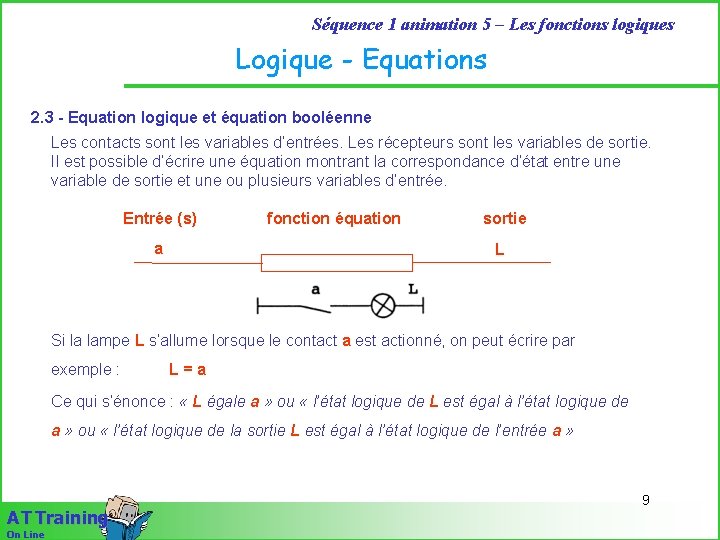 Séquence 1 animation 5 – Les fonctions logiques

Logique - Equations

2.3 - Equation logique et équation booléenne

Les contacts sont les variables d'entrées. Les récepteurs sont les variables de sortie. Il est possible d'écrire une équation montrant la correspondance d'état entre une variable de sortie et une ou plusieurs variables d'entrée.

Entrée (s)
fonction équation
sortie
a
L

a
L

Si la lampe L s'allume lorsque le contact a est actionné, on peut écrire par exemple : L = a

Ce qui s'énonce : « L égale a » ou « l'état logique de L est égal à l'état logique de a » ou « l'état logique de la sortie L est égal à l'état logique de l'entrée a »

9

AT Training
On Line